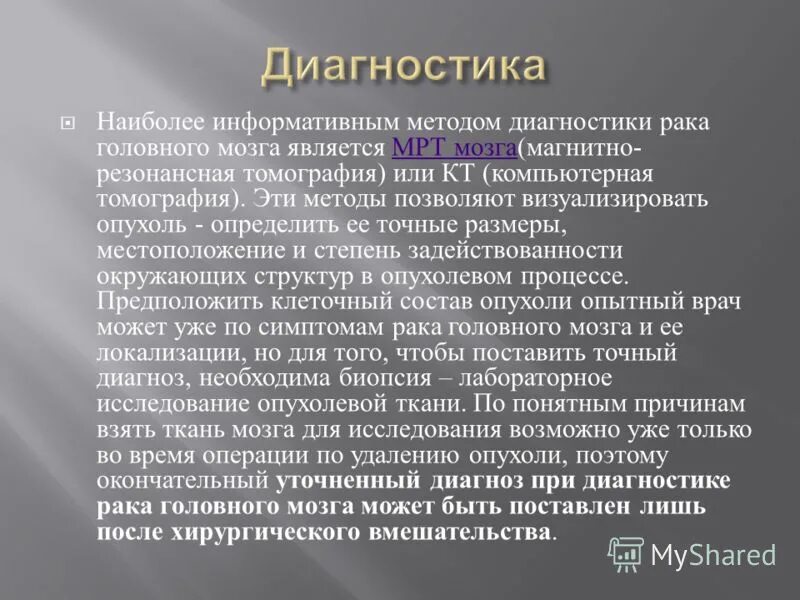 Диагностика

Наиболее информативным методом диагностики рака головного мозга является МРТ мозга(магнитно-резонансная томография) или КТ (компьютерная томография). Эти методы позволяют визуализировать опухоль - определить ее точные размеры, местоположение и степень задействованности окружающих структур в опухолевом процессе. Предположить клеточный состав опухоли опытный врач может уже по симптомам рака головного мозга и ее локализации, но для того, чтобы поставить точный диагноз, необходима биопсия – лабораторное исследование опухолевой ткани. По понятным причинам взять ткань мозга для исследования возможно уже только во время операции по удалению опухоли, поэтому окончательный уточненный диагноз при диагностике рака головного мозга может быть поставлен лишь после хирургического вмешательства.

MyShared